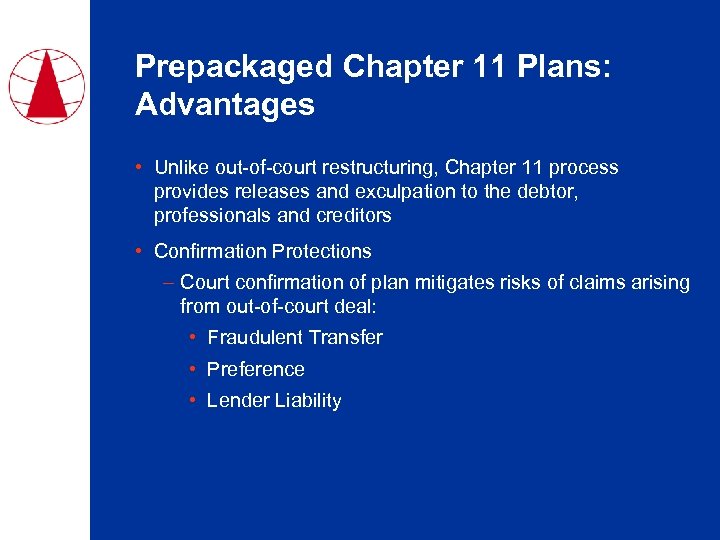 Prepackaged Chapter 11 Plans: Advantages

• Unlike out-of-court restructuring, Chapter 11 process provides releases and exculpation to the debtor, professionals and creditors

• Confirmation Protections

– Court confirmation of plan mitigates risks of claims arising from out-of-court deal:

• Fraudulent Transfer

• Preference

• Lender Liability